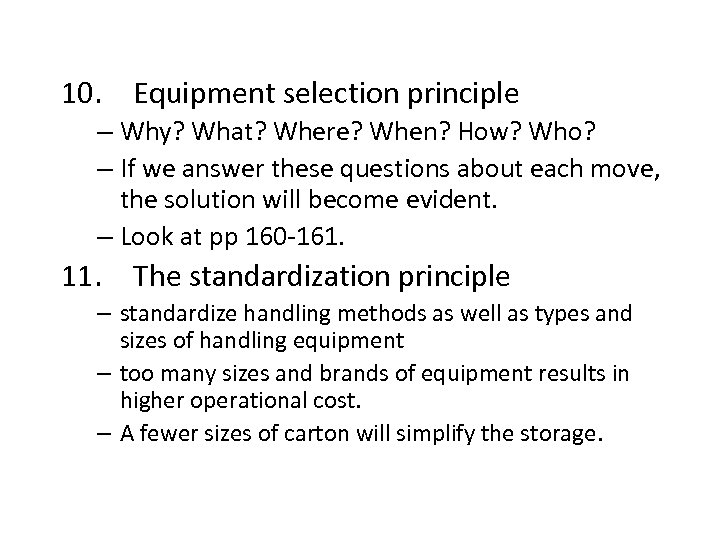 10. Equipment selection principle
– Why? What? Where? When? How? Who?
– If we answer these questions about each move, the solution will become evident.
– Look at pp 160-161.

11. The standardization principle
– standardize handling methods as well as types and sizes of handling equipment
– too many sizes and brands of equipment results in higher operational cost.
– A fewer sizes of carton will simplify the storage.